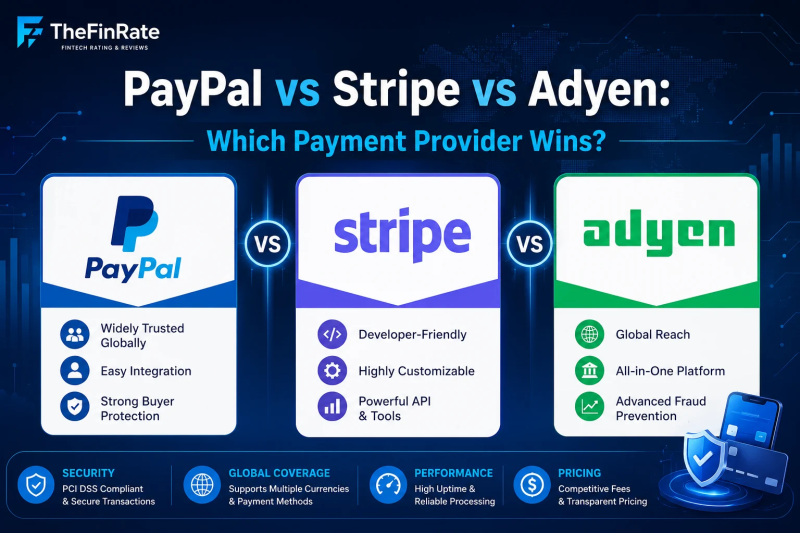 TheFinRate
FINTECH RATING & REVIEWS

PayPal vs Stripe vs Adyen:

Which Payment Provider Wins?

PayPal

Widely Trusted Globally

Easy Integration

Strong Buyer Protection

VS

stripe

Developer-Friendly

Highly Customizable

Powerful API & Tools

VS

adyen

Global Reach

All-in-One Platform

Advanced Fraud Prevention

SECURITY
PCI DSS Compliant & Secure Transactions

GLOBAL COVERAGE
Supports Multiple Currencies & Payment Methods

PERFORMANCE
High Uptime & Reliable Processing

PRICING
Competitive Fees & Transparent Pricing